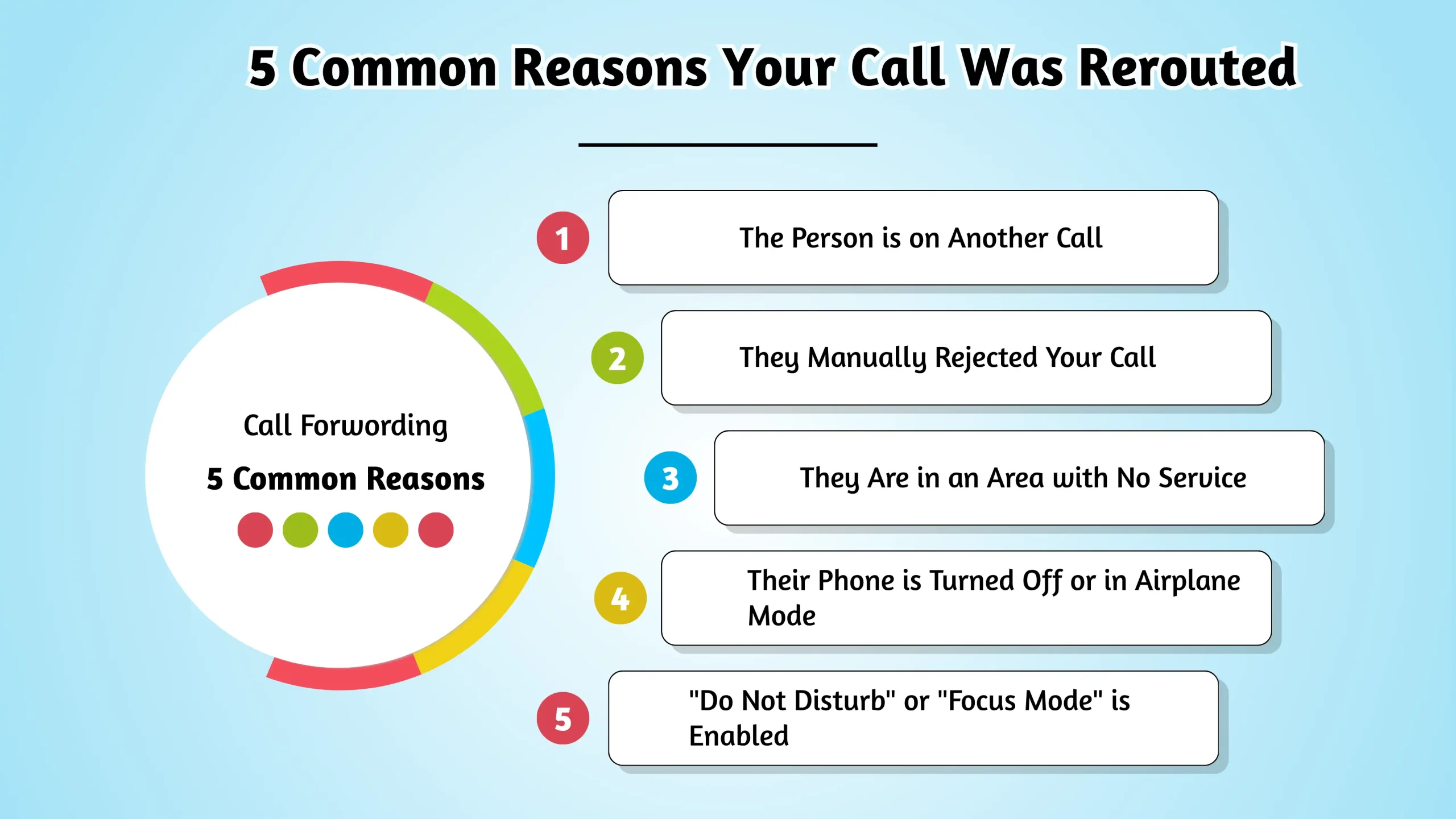 5 Common Reasons Your Call Was Rerouted

Call Forwording

5 Common Reasons

1 The Person is on Another Call

2 They Manually Rejected Your Call

3 They Are in an Area with No Service

4 Their Phone is Turned Off or in Airplane Mode

5 "Do Not Disturb" or "Focus Mode" is Enabled